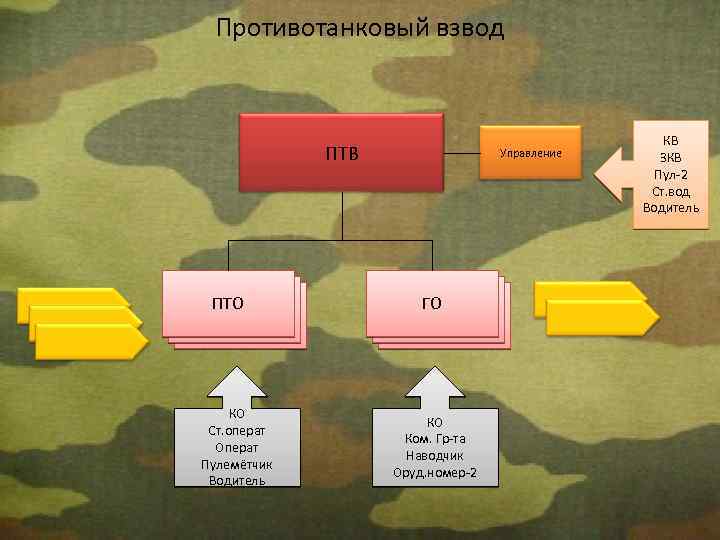 Противотанковый взвод

ПТВ

Управление

КВ
ЗКВ
Пул-2
Ст.вод
Водитель

ПТО

ГО

КО
Ст.операт
Операт
Пулемётчик
Водитель

КО
Ком. Гр-та
Наводчик
Оруд.номер-2